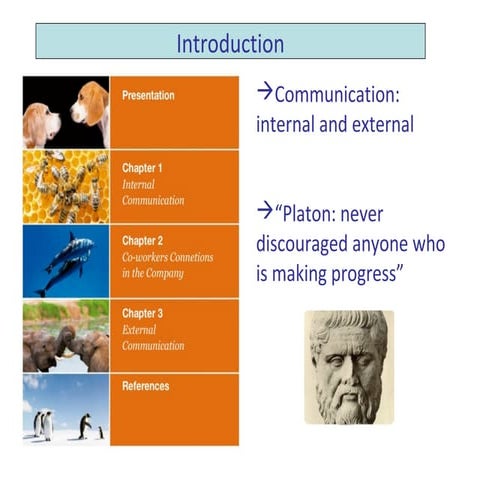 Introduction

Presentation

Chapter 1
Internal Communication

Chapter 2
Co-workers Connetions in the Company

Chapter 3
External Communication

References

→Communication: internal and external

→"Platon: never discouraged anyone who is making progress"